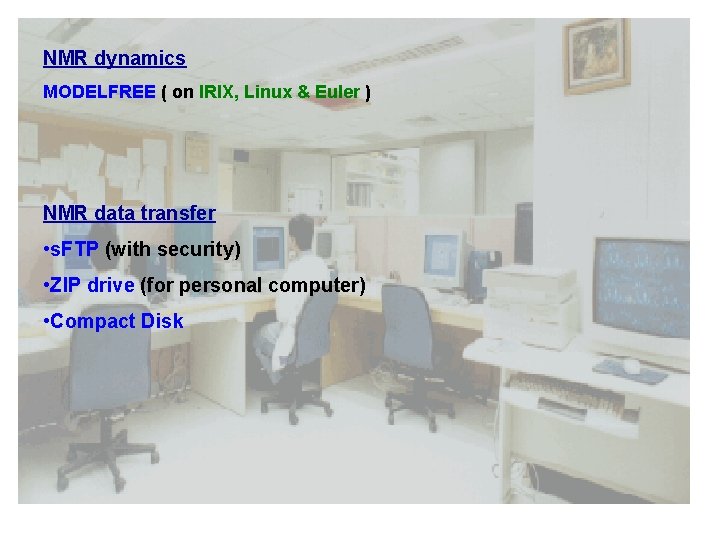 NMR dynamics

MODELFREE ( on IRIX, Linux & Euler )

NMR data transfer

•sFTP (with security)

•ZIP drive (for personal computer)

•Compact Disk